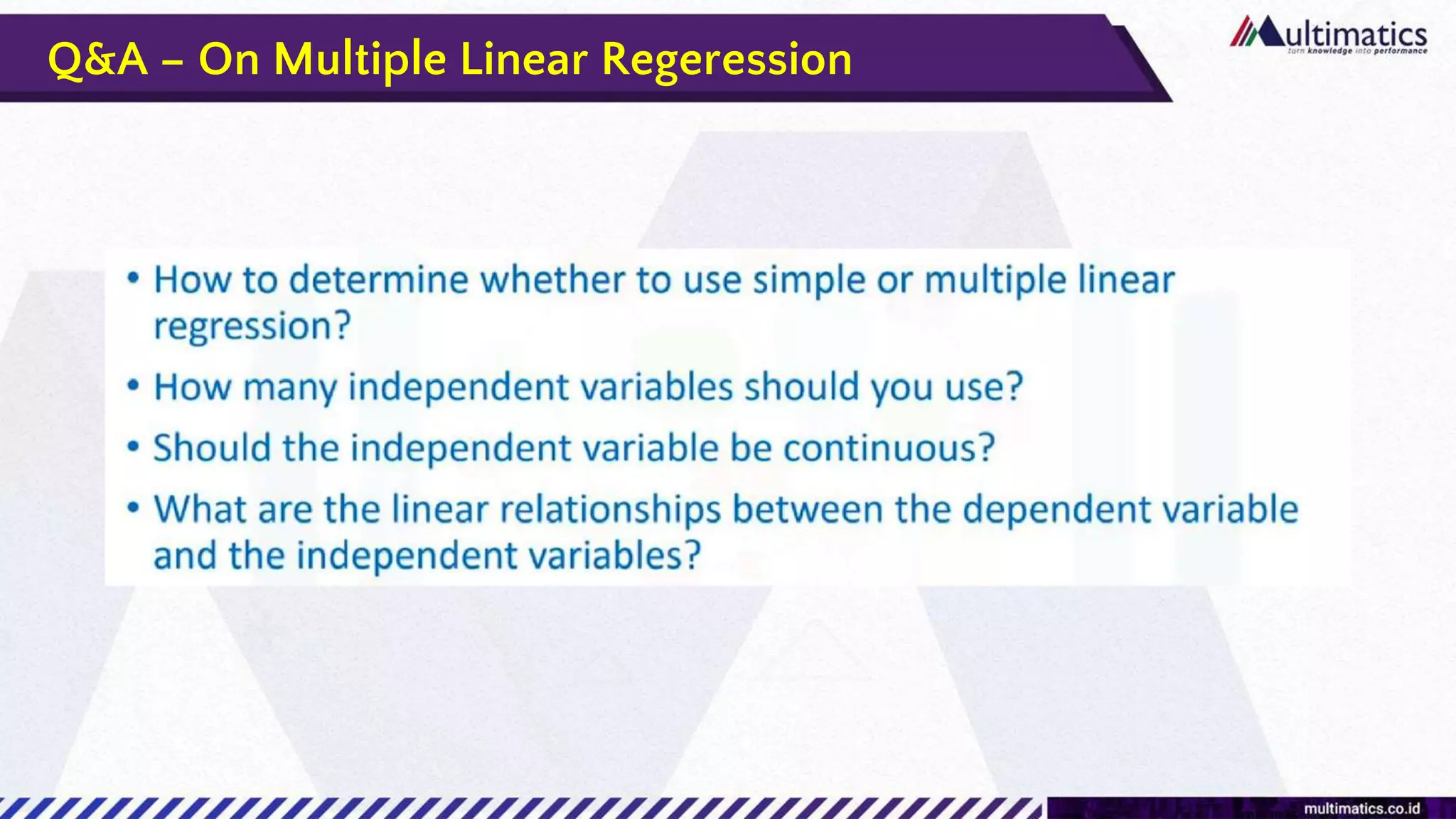 Q&A – On Multiple Linear Regeression

Multimatics
turn knowledge into performance

• How to determine whether to use simple or multiple linear regression?

• How many independent variables should you use?

• Should the independent variable be continuous?

• What are the linear relationships between the dependent variable and the independent variables?

multimatics.co.id